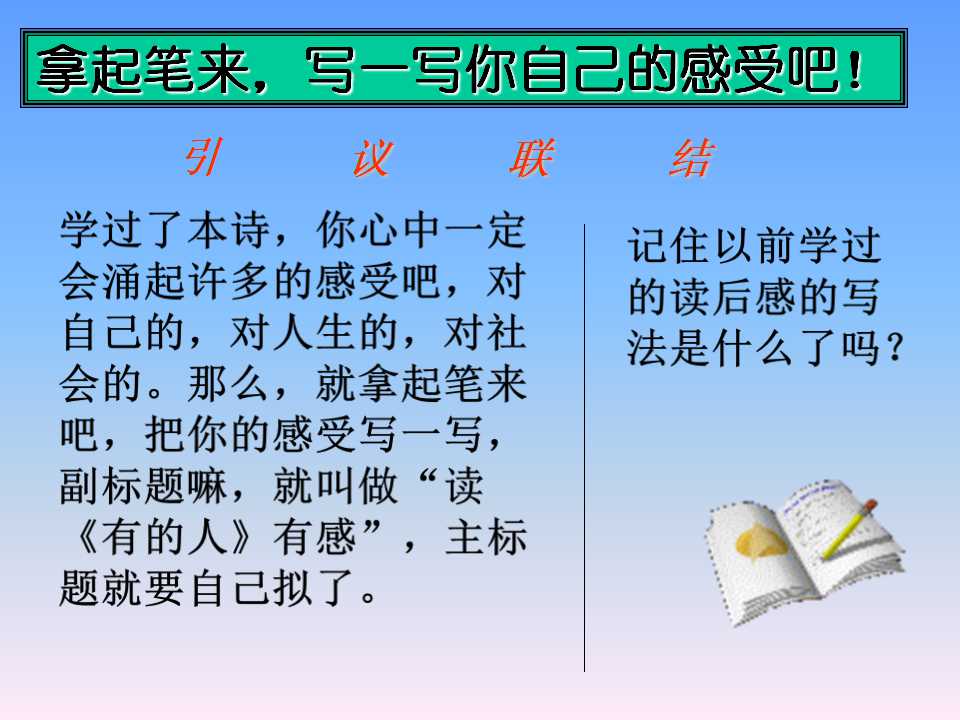 拿起笔来，写一写你自己的感受吧！

引 议 联 结

学过了本诗，你心中一定会涌起许多的感受吧，对自己的，对人生的，对社会的。那么，就拿起笔来吧，把你的感受写一写，副标题嘛，就叫做“读《有的人》有感”，主标题就要自己拟了。

记住以前学过的读后感的写法是什么了吗？